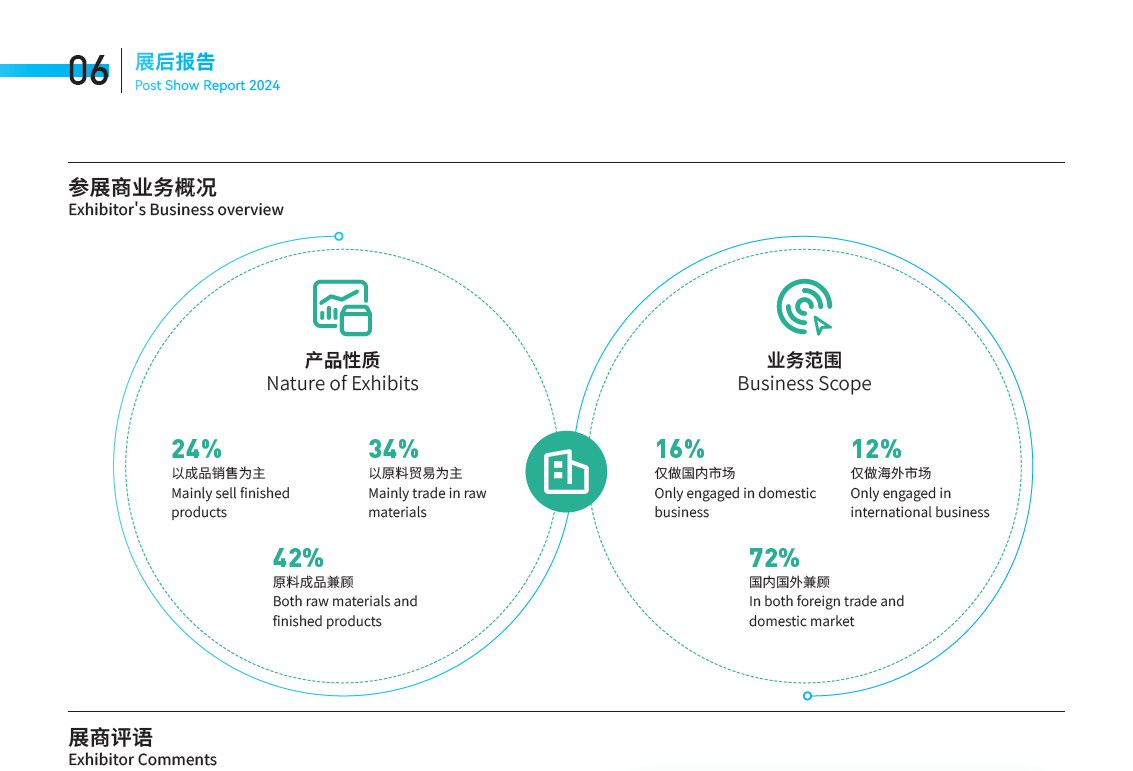 06 展后报告
Post Show Report 2024

参展商业务概况
Exhibitor's Business overview

产品性质
Nature of Exhibits

24%
以成品销售为主
Mainly sell finished products

34%
以原料贸易为主
Mainly trade in raw materials

42%
原料成品兼顾
Both raw materials and finished products

业务范围
Business Scope

16%
仅做国内市场
Only engaged in domestic business

12%
仅做海外市场
Only engaged in international business

72%
国内国外兼顾
In both foreign trade and domestic market

展商评语
Exhibitor Comments